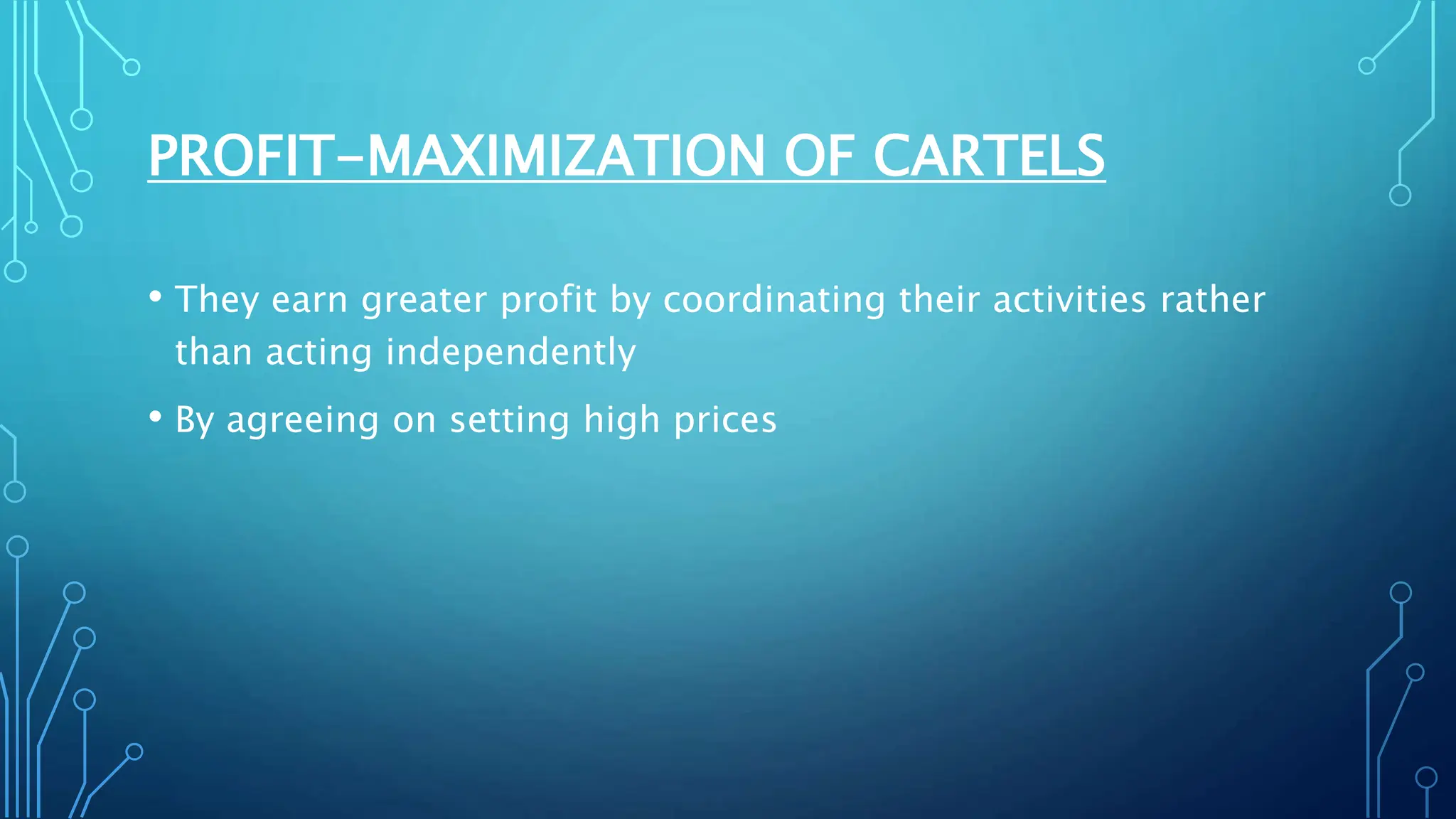 PROFIT-MAXIMIZATION OF CARTELS

• They earn greater profit by coordinating their activities rather than acting independently

• By agreeing on setting high prices